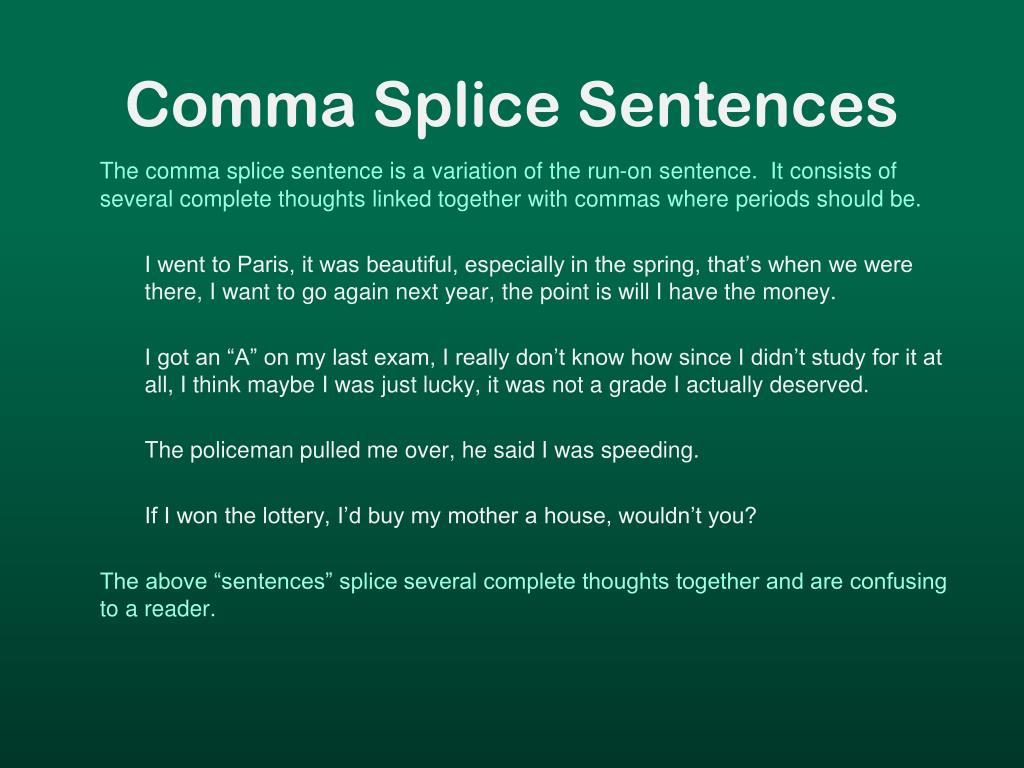 Comma Splice Sentences

The comma splice sentence is a variation of the run-on sentence. It consists of several complete thoughts linked together with commas where periods should be.

I went to Paris, it was beautiful, especially in the spring, that’s when we were there, I want to go again next year, the point is will I have the money.

I got an “A” on my last exam, I really don’t know how since I didn’t study for it at all, I think maybe I was just lucky, it was not a grade I actually deserved.

The policeman pulled me over, he said I was speeding.

If I won the lottery, I’d buy my mother a house, wouldn’t you?

The above “sentences” splice several complete thoughts together and are confusing to a reader.